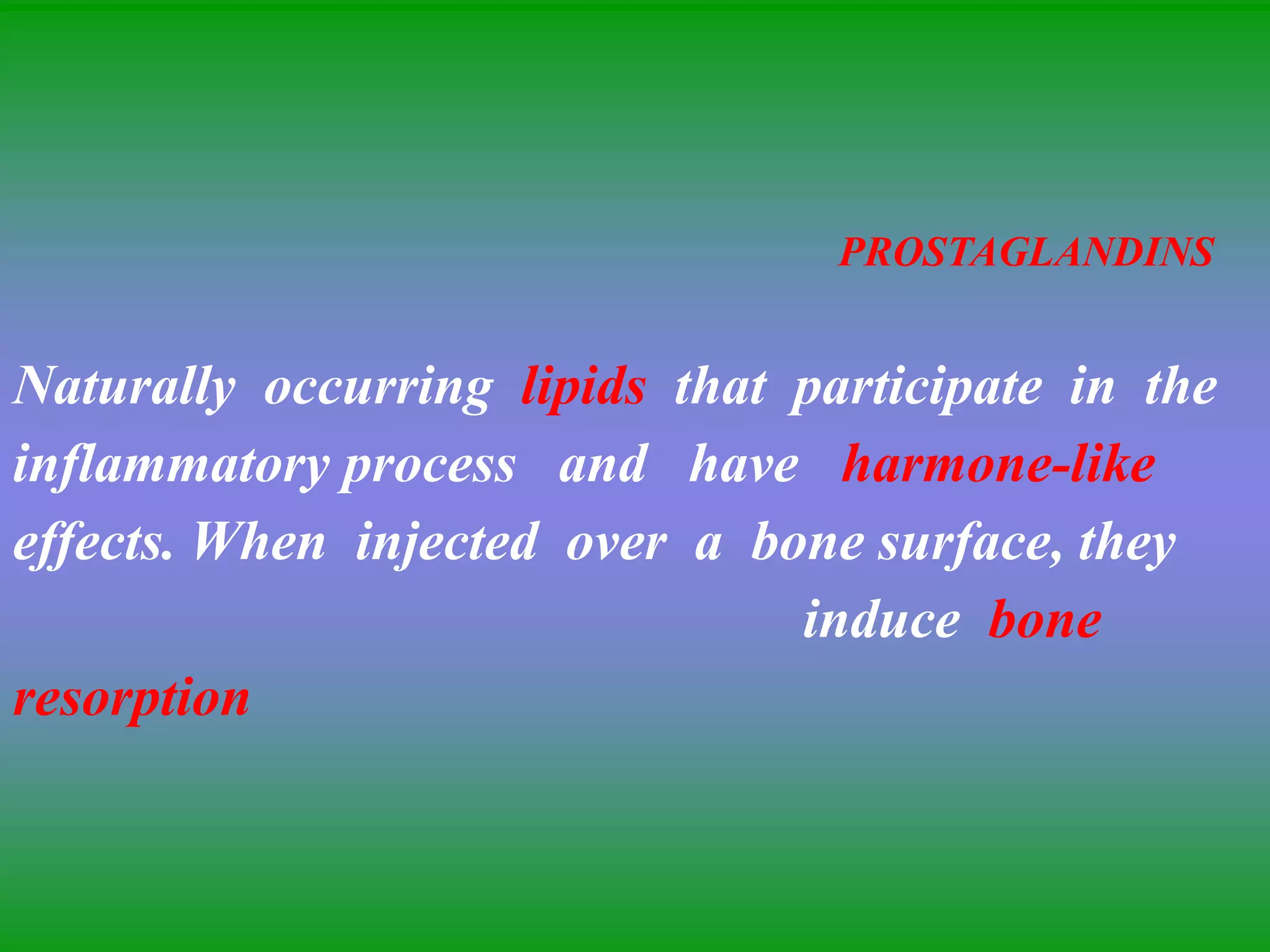 PROSTAGLANDINS

Naturally occurring lipids that participate in the inflammatory process and have harmone-like effects. When injected over a bone surface, they induce bone resorption